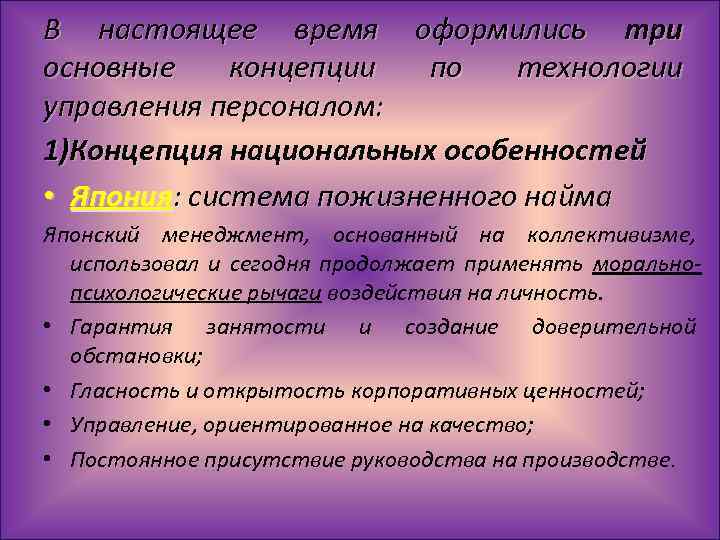 В настоящее время оформились три основные концепции по технологии управления персоналом:

1)Концепция национальных особенностей

• Япония: система пожизненного найма

Японский менеджмент, основанный на коллективизме, использовал и сегодня продолжает применять морально-психологические рычаги воздействия на личность.

• Гарантия занятости и создание доверительной обстановки;

• Гласность и открытость корпоративных ценностей;

• Управление, ориентированное на качество;

• Постоянное присутствие руководства на производстве.